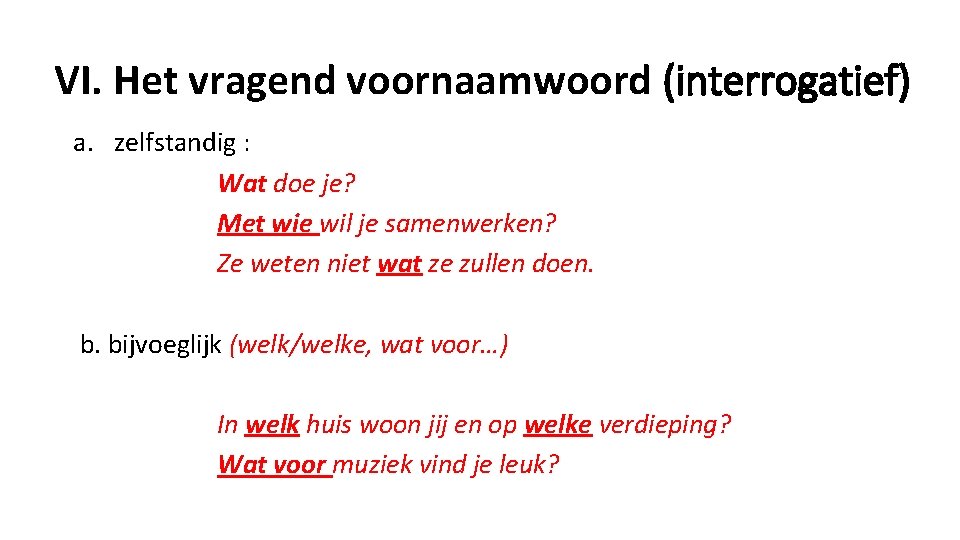 VI. Het vragend voornaamwoord (interrogatief)

a. zelfstandig :

Wat doe je?
Met wie wil je samenwerken?
Ze weten niet wat ze zullen doen.

b. bijvoeglijk (welk/welke, wat voor…)

In welk huis woon jij en op welke verdieping?
Wat voor muziek vind je leuk?